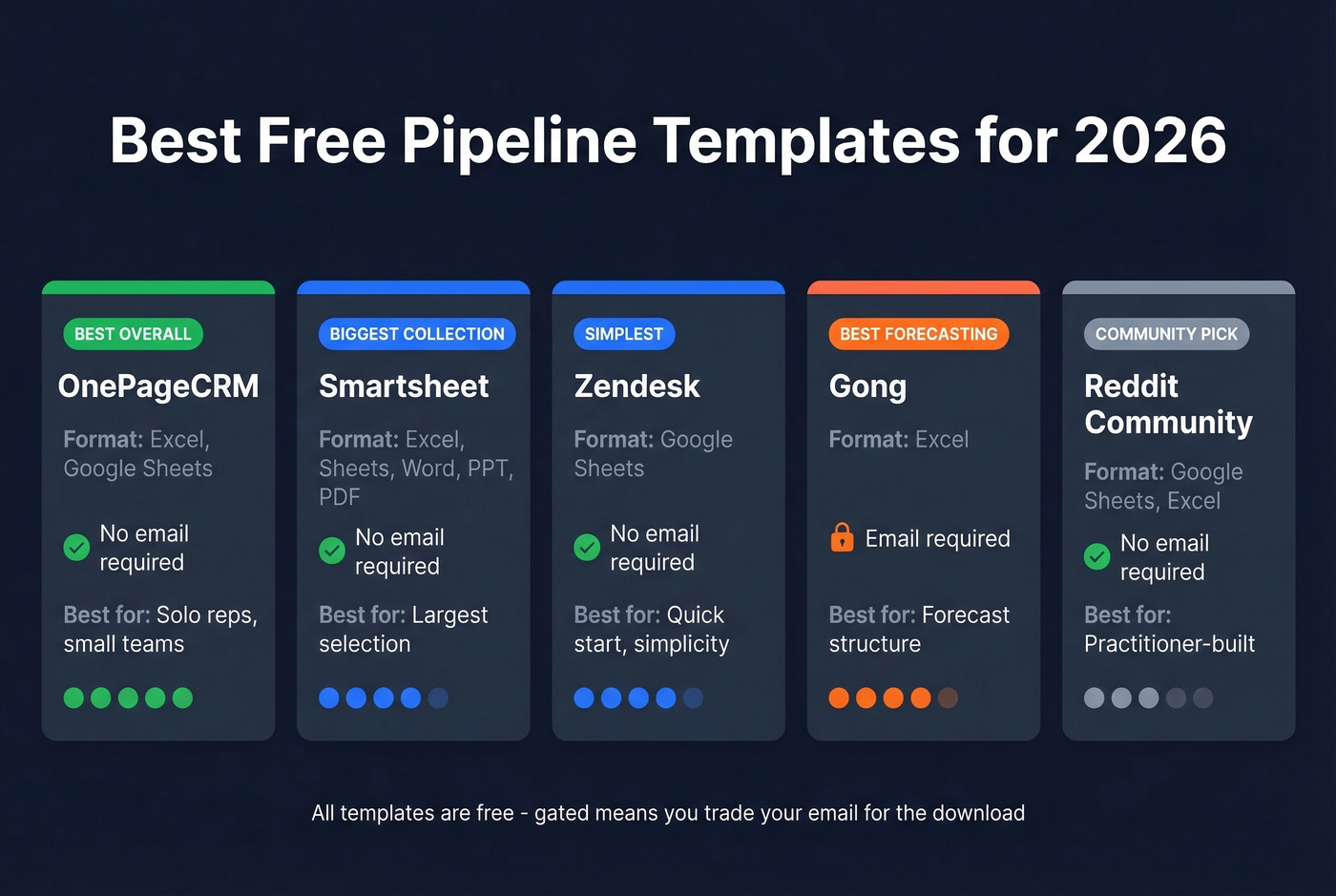 Best Free Pipeline Templates for 2026

BEST OVERALL
OnePageCRM
Format: Excel, Google Sheets
No email required
Best for: Solo reps, small teams

BIGGEST COLLECTION
Smartsheet
Format: Excel, Sheets, Word, PPT, PDF
No email required
Best for: Largest selection

SIMPLEST
Zendesk
Format: Google Sheets
No email required
Best for: Quick start, simplicity

BEST FORECASTING
Gong
Format: Excel
Email required
Best for: Forecast structure

COMMUNITY PICK
Reddit Community
Format: Google Sheets, Excel
No email required
Best for: Practitioner-built

All templates are free - gated means you trade your email for the download